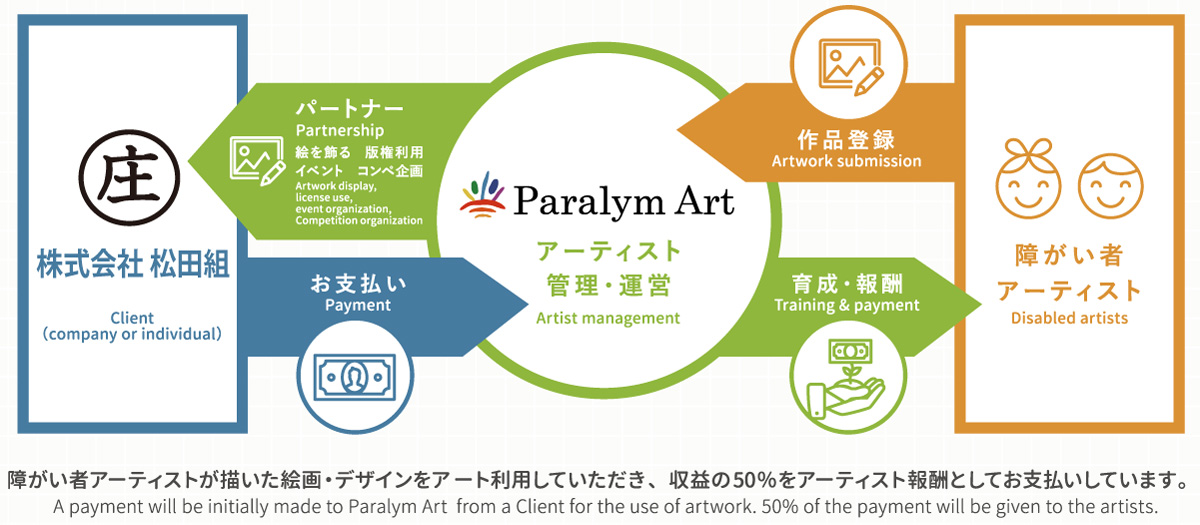 庄

株式会社 松田組

Client
(company or individual)

パートナー
Partnership
絵を飾る 版権利用
イベント コンペ企画
Artwork display, license use, event organization, Competition organization

お支払い
Payment

Paralym Art

アーティスト
管理・運営
Artist management

作品登録
Artwork submission

育成・報酬
Training & payment

障がい者
アーティスト
Disabled artists

障がい者アーティストが描いた絵画・デザインをアート利用していただき、収益の50%をアーティスト報酬としてお支払いしています。
A payment will be initially made to Paralym Art from a Client for the use of artwork. 50% of the payment will be given to the artists.